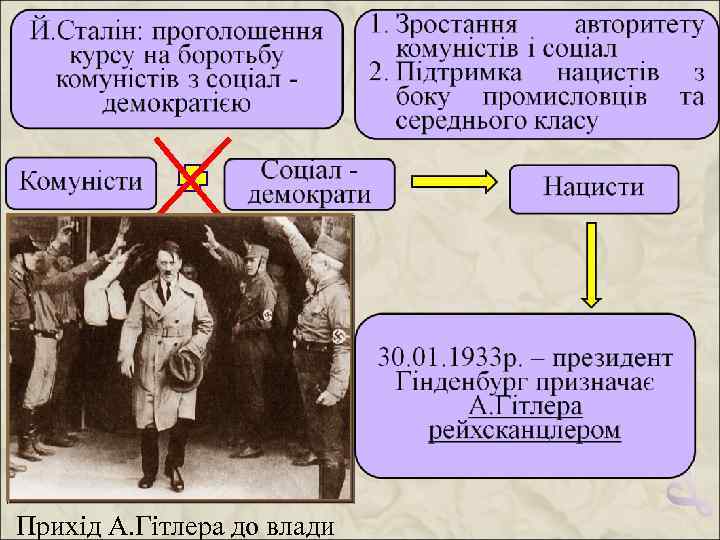 Й.Сталін: проголошення курсу на боротьбу комуністів з соціал - демократією

1. Зростання авторитету комуністів і соціал
2. Підтримка нацистів з боку промисловців та середнього класу

Комуністи

Соціал - демократи

Нацисти

30.01.1933р. – президент Гінденбург призначає А.Гітлера рейхсканцлером

Прихід А.Гітлера до влади